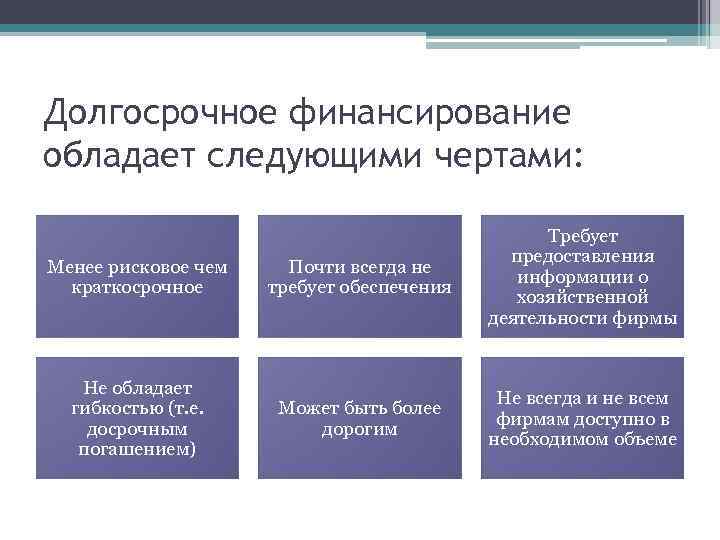 Долгосрочное финансирование обладает следующими чертами:

Менее рисковое чем краткосрочное

Почти всегда не требует обеспечения

Требует предоставления информации о хозяйственной деятельности фирмы

Не обладает гибкостью (т.е. досрочным погашением)

Может быть более дорогим

Не всегда и не всем фирмам доступно в необходимом объеме